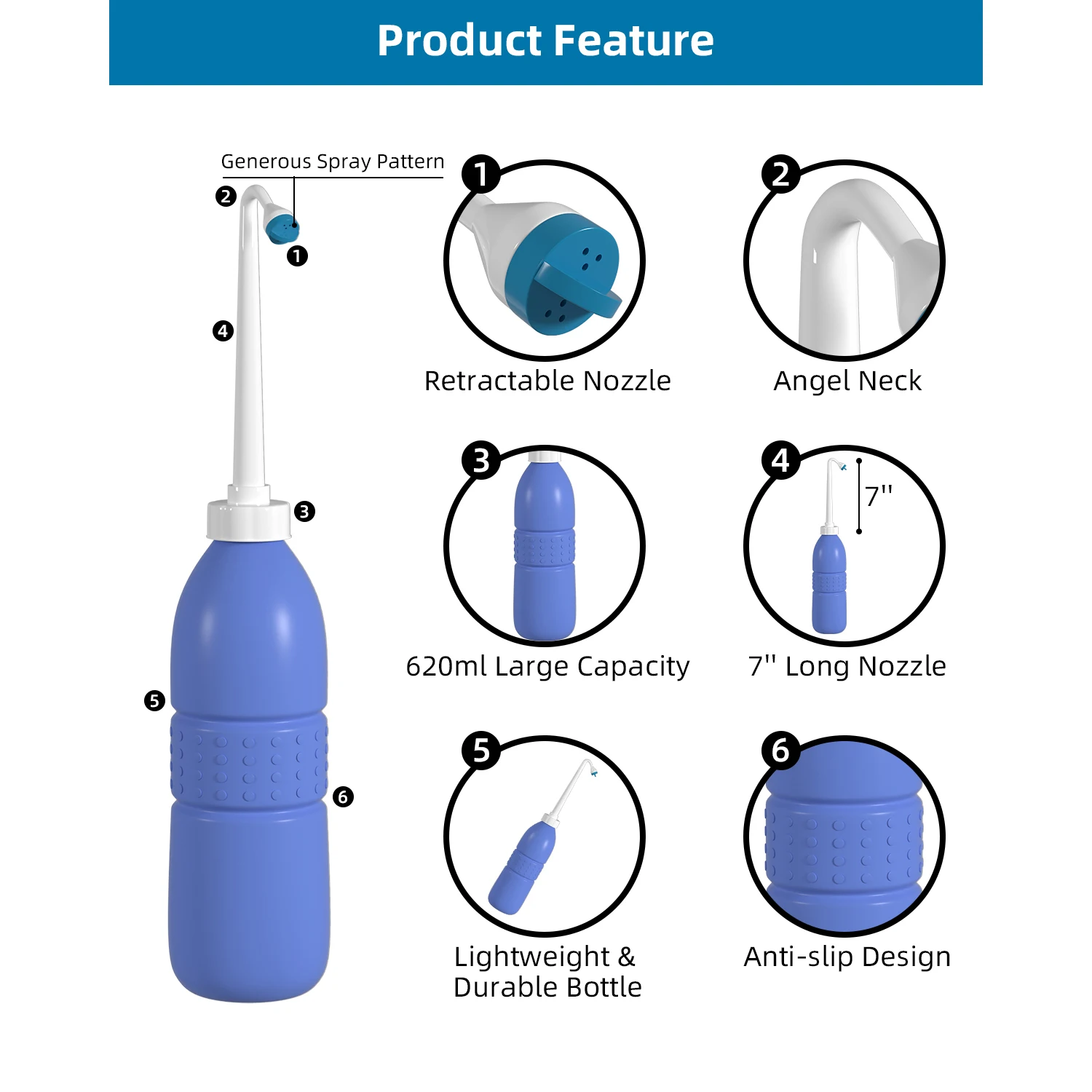 Product Feature

Generous Spray Pattern

2

1

4

3

5

6

1

Retractable Nozzle

2

Angel Neck

3

620ml Large Capacity

4

7''

7'' Long Nozzle

5

Lightweight & Durable Bottle

6

Anti-slip Design